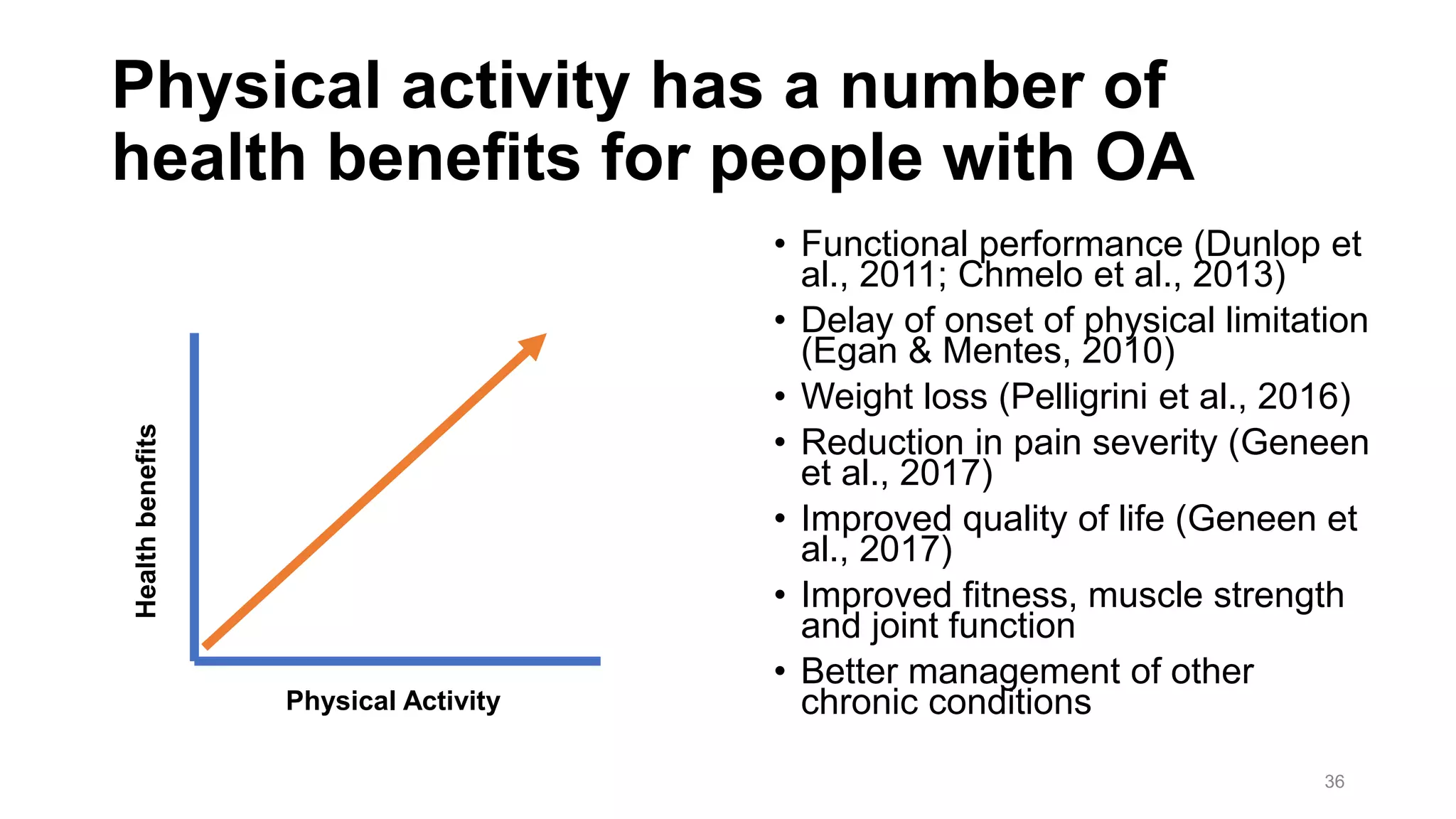 Physical activity has a number of health benefits for people with OA

Health benefits

Physical Activity

• Functional performance (Dunlop et al., 2011; Chmelo et al., 2013)
• Delay of onset of physical limitation (Egan & Mentes, 2010)
• Weight loss (Pelligrini et al., 2016)
• Reduction in pain severity (Geneen et al., 2017)
• Improved quality of life (Geneen et al., 2017)
• Improved fitness, muscle strength and joint function
• Better management of other chronic conditions

36